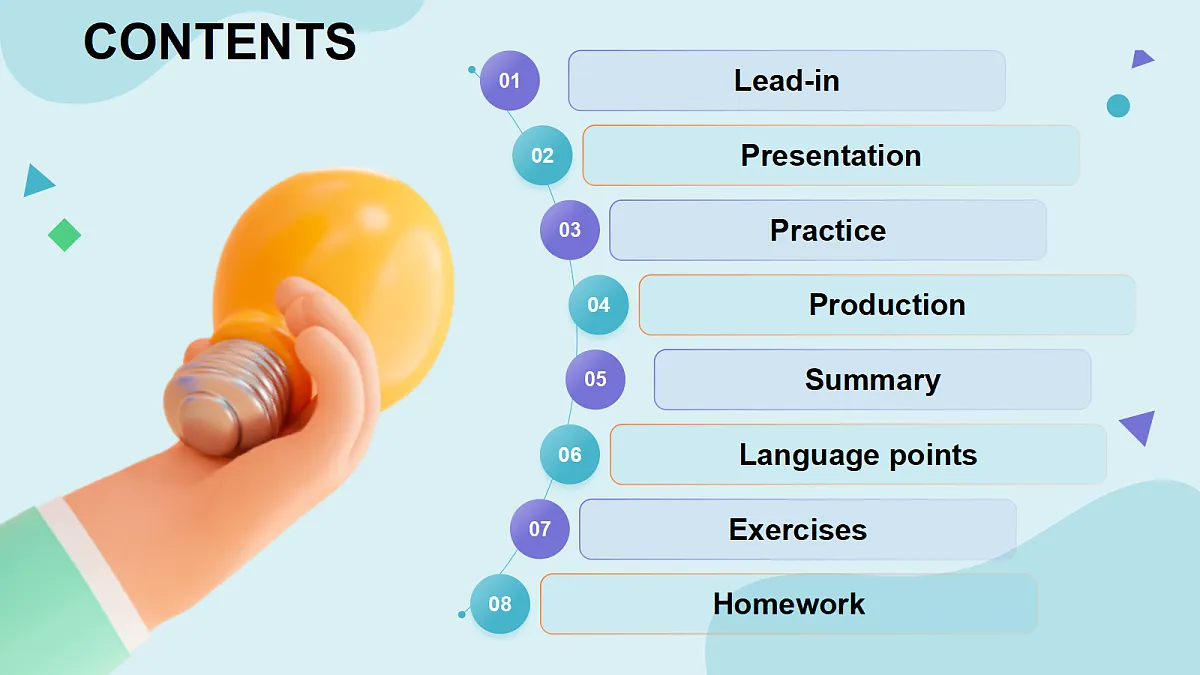 CONTENTS

01 Lead-in

02 Presentation

03 Practice

04 Production

05 Summary

06 Language points

07 Exercises

08 Homework